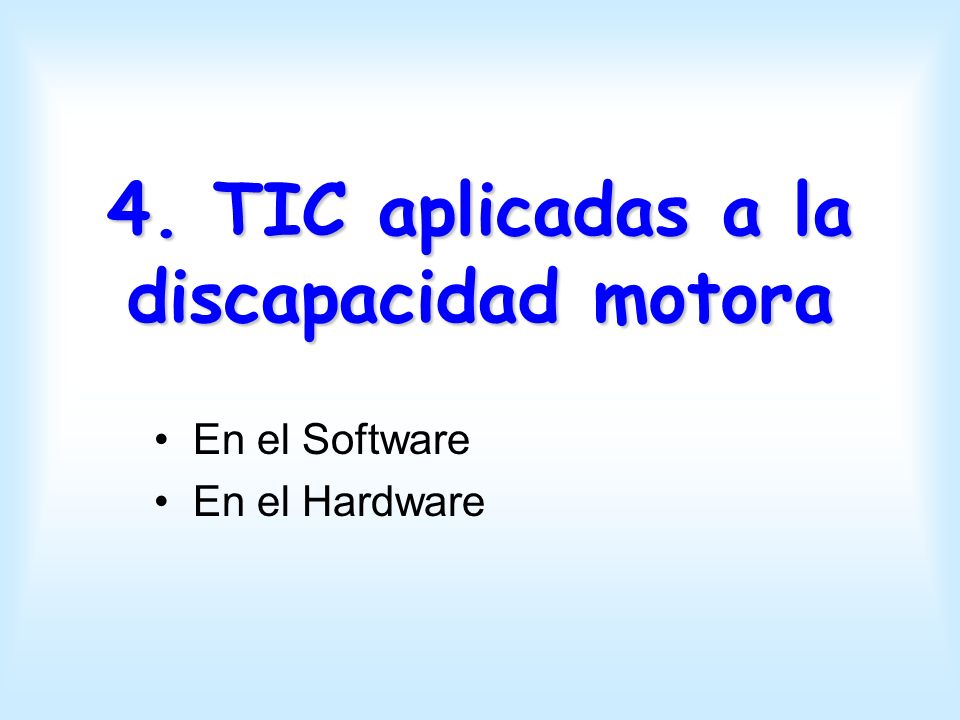 4. TIC aplicadas a la discapacidad motora

• En el Software
• En el Hardware